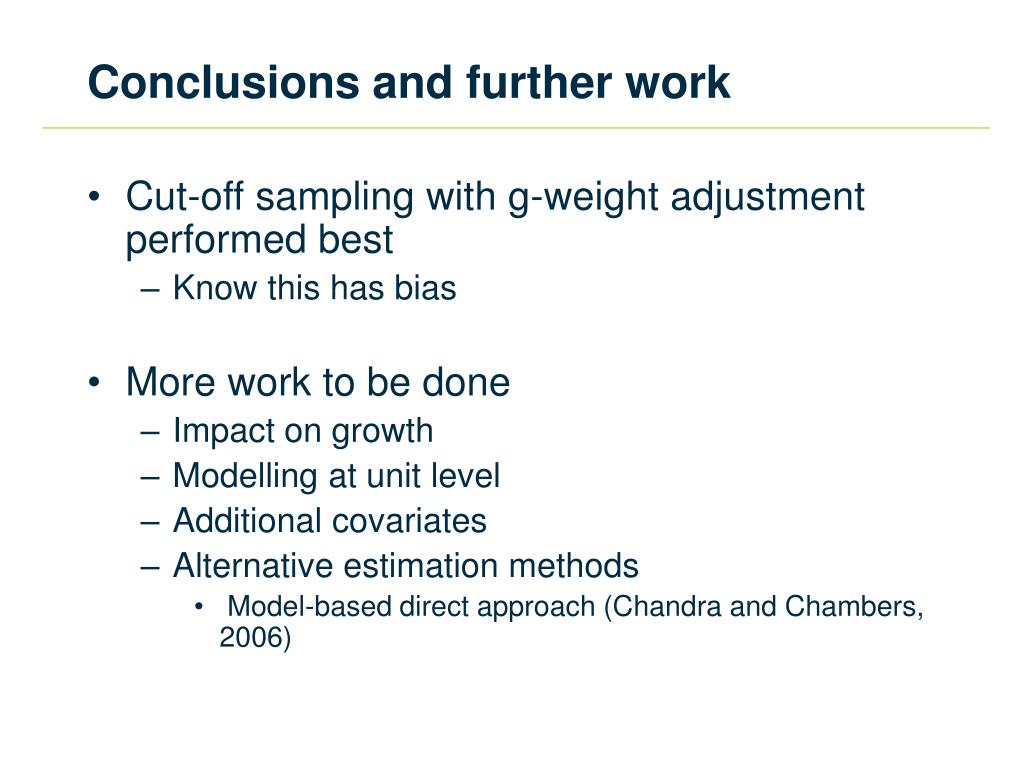 Conclusions and further work

• Cut-off sampling with g-weight adjustment performed best
– Know this has bias

• More work to be done
– Impact on growth
– Modelling at unit level
– Additional covariates
– Alternative estimation methods
• Model-based direct approach (Chandra and Chambers, 2006)